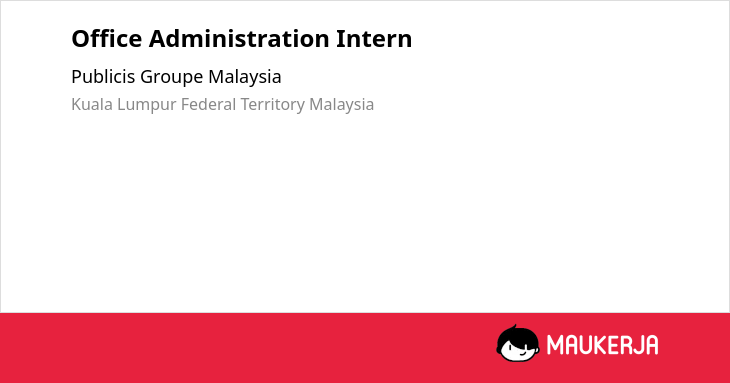 Office Administration Intern

Publicis Groupe Malaysia

Kuala Lumpur Federal Territory Malaysia

MAUKERJA